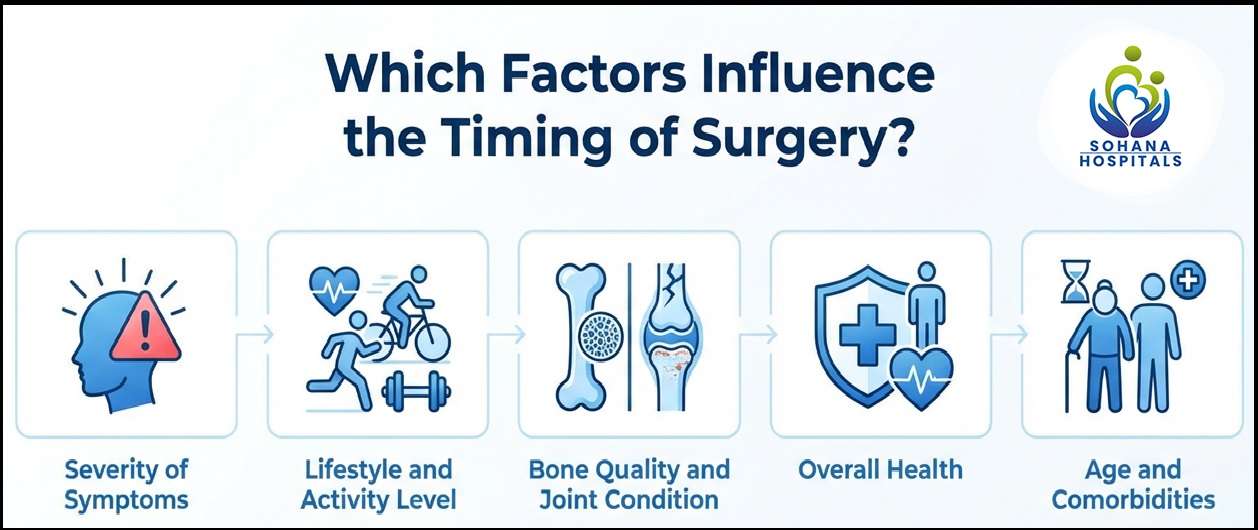 Which Factors Influence the Timing of Surgery?

SOHANA HOSPITALS

Severity of Symptoms

Lifestyle and Activity Level

Bone Quality and Joint Condition

Overall Health

Age and Comorbidities